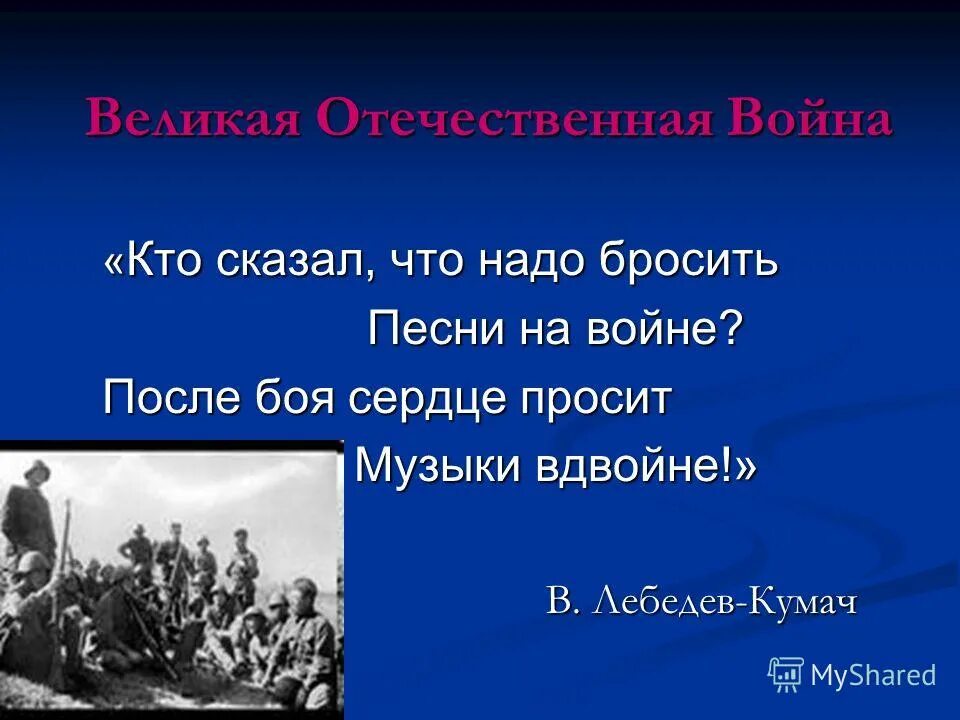 Великая Отечественная Война

«Кто сказал, что надо бросить
Песни на войне?
После боя сердце просит
Музыки вдвойне!»

В. Лебедев-Кумач

MyShared